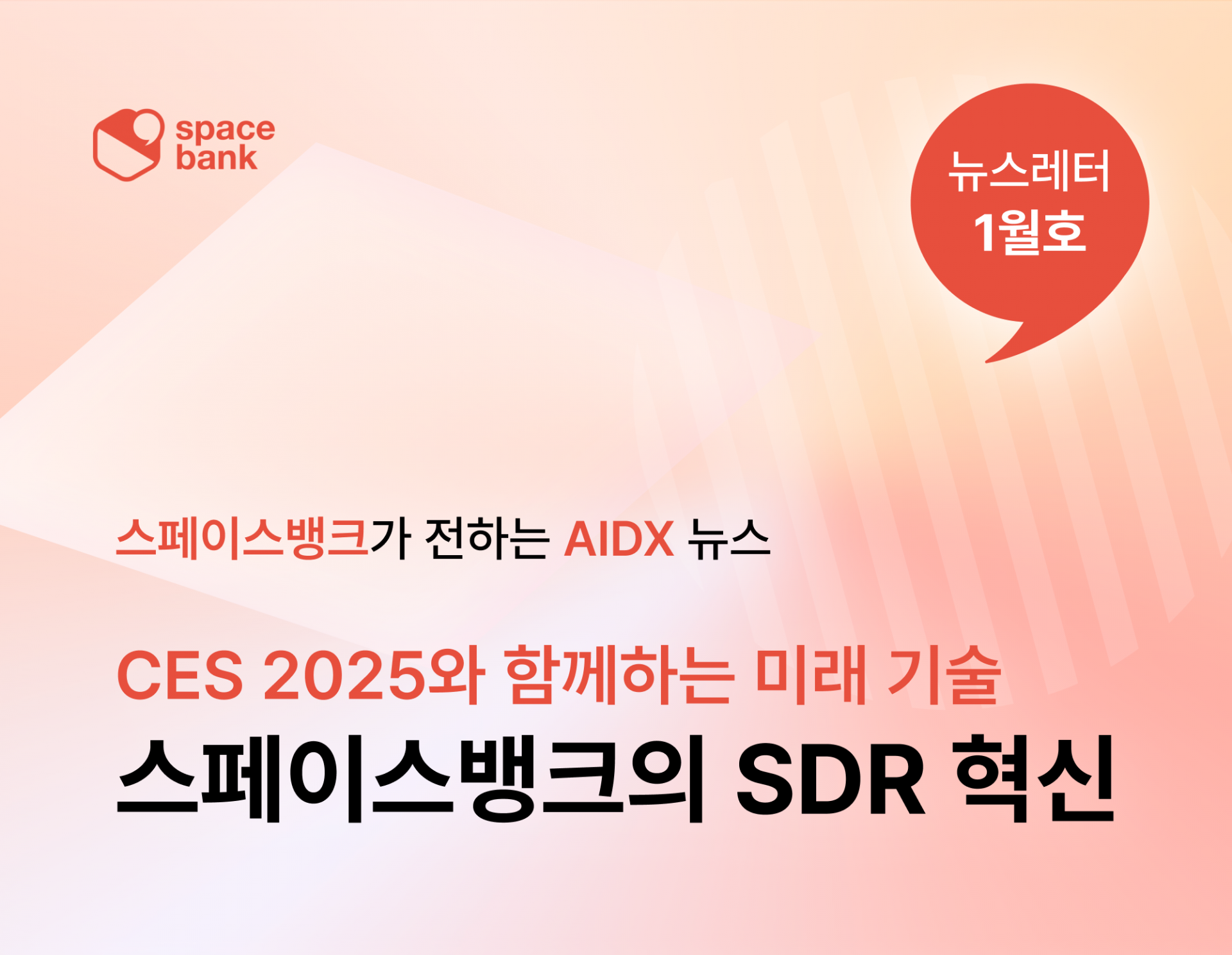 space bank

뉴스레터
1월호

스페이스뱅크가 전하는 AIDX 뉴스

CES 2025와 함께하는 미래 기술
스페이스뱅크의 SDR 혁신